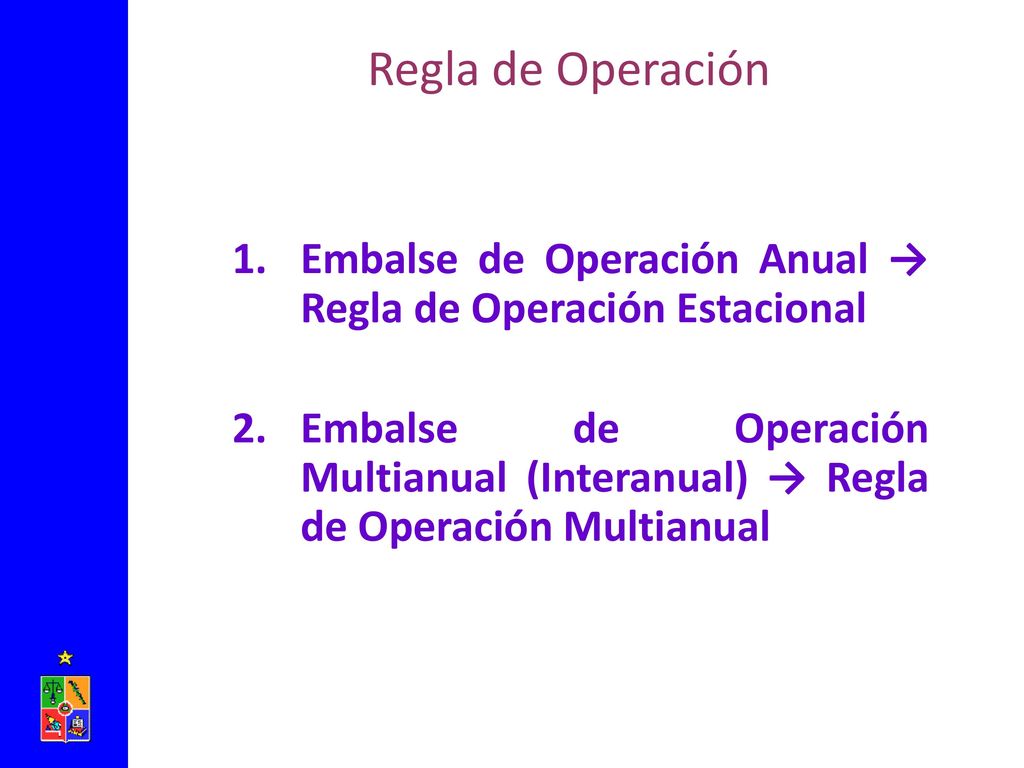 Regla de Operación

1. Embalse de Operación Anual → Regla de Operación Estacional

2. Embalse de Operación Multianual (Interanual) → Regla de Operación Multianual